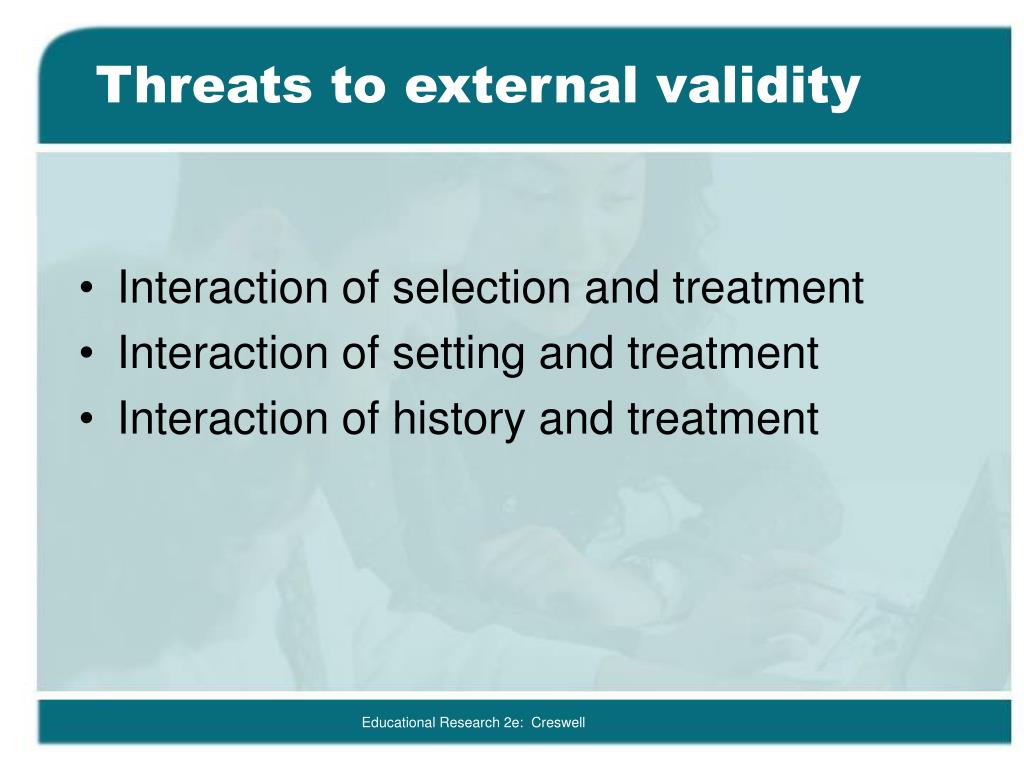 Threats to external validity

• Interaction of selection and treatment
• Interaction of setting and treatment
• Interaction of history and treatment

Educational Research 2e: Creswell